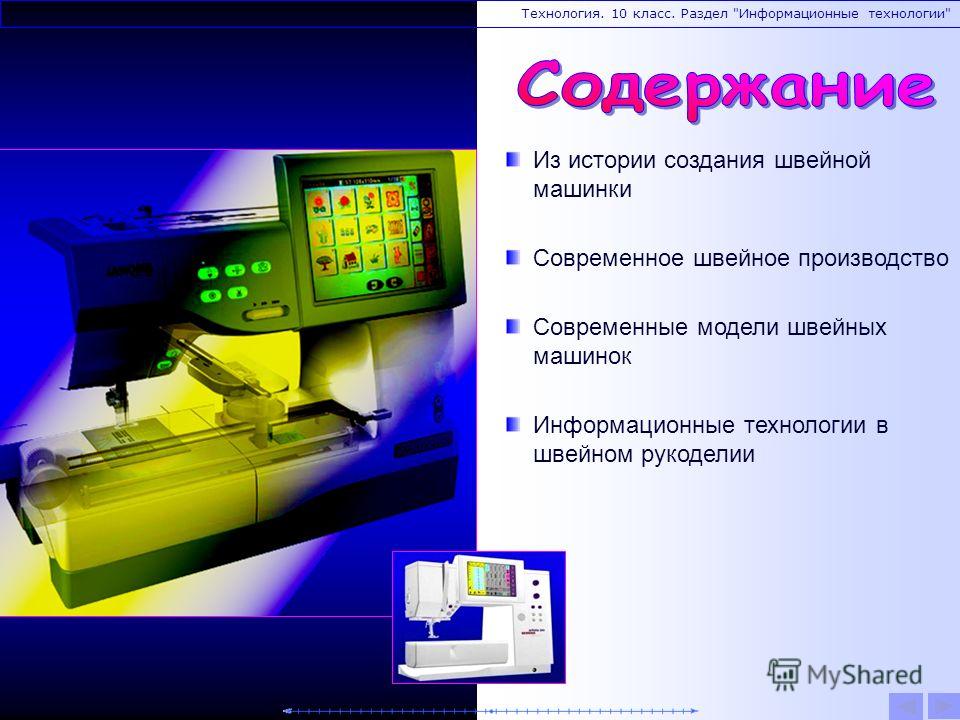 Технология. 10 класс. Раздел "Информационные технологии"

Содержание

Из истории создания швейной машинки

Современное швейное производство

Современные модели швейных машинок

Информационные технологии в швейном рукоделии

MyShared